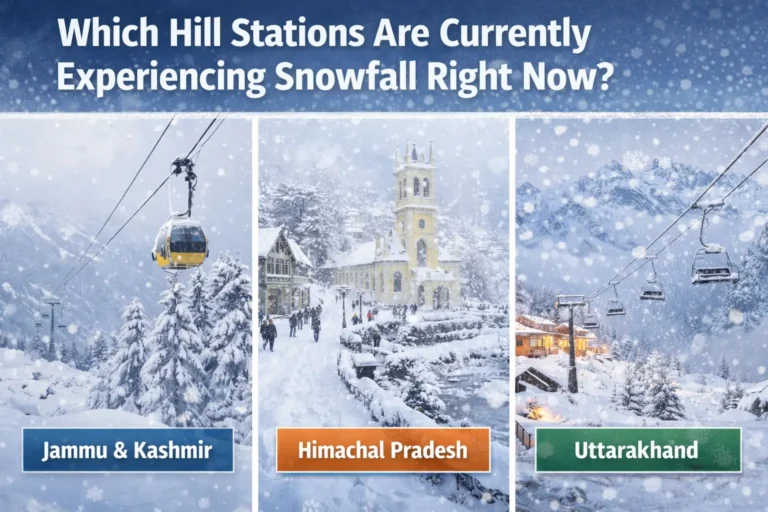 Which Hill Stations Are Currently Experiencing Snowfall Right Now?

Jammu & Kashmir

Himachal Pradesh

Uttarakhand